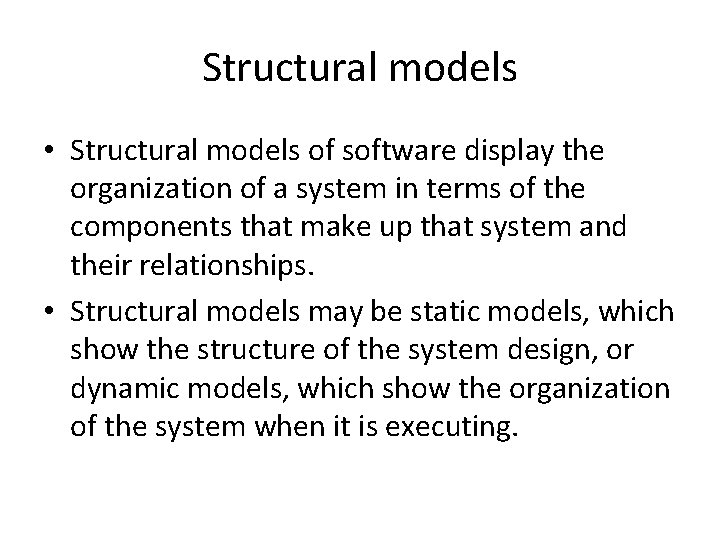 Structural models

• Structural models of software display the organization of a system in terms of the components that make up that system and their relationships.

• Structural models may be static models, which show the structure of the system design, or dynamic models, which show the organization of the system when it is executing.